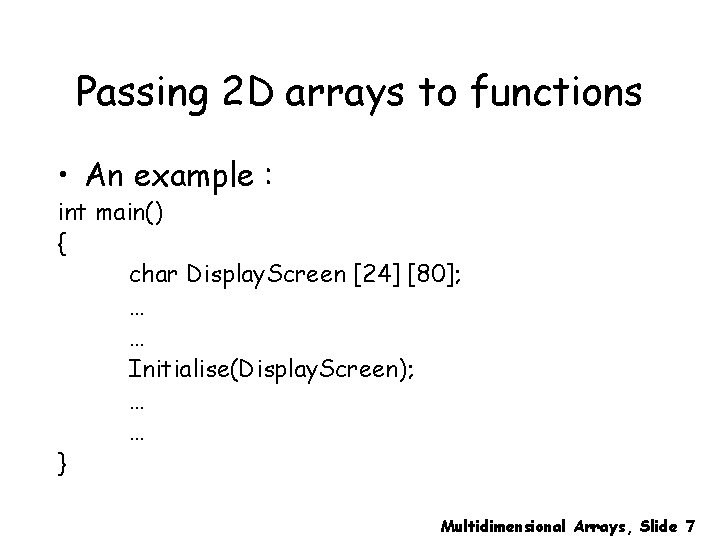 Passing 2D arrays to functions

• An example :

int main()
{
char DisplayScreen [24] [80];
...
...
Initialise(DisplayScreen);
...
...
}

Multidimensional Arrays, Slide 7